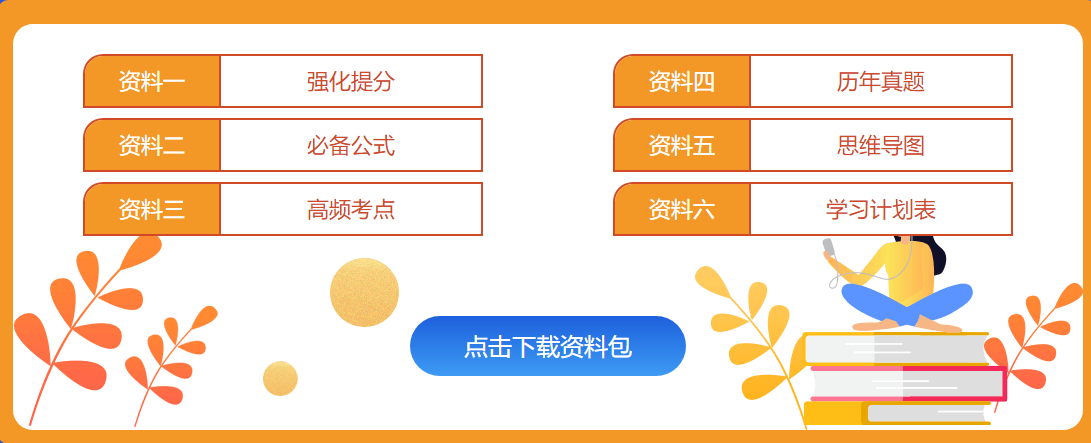 资料一 强化提分
资料二 必备公式
资料三 高频考点

资料四 历年真题
资料五 思维导图
资料六 学习计划表

点击下载资料包